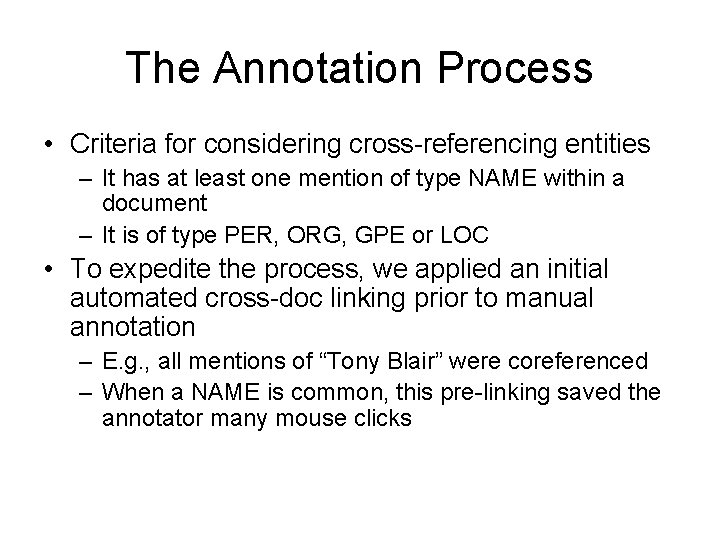 The Annotation Process

• Criteria for considering cross-referencing entities
– It has at least one mention of type NAME within a document
– It is of type PER, ORG, GPE or LOC
• To expedite the process, we applied an initial automated cross-doc linking prior to manual annotation
– E.g., all mentions of “Tony Blair” were coreferenced
– When a NAME is common, this pre-linking saved the annotator many mouse clicks